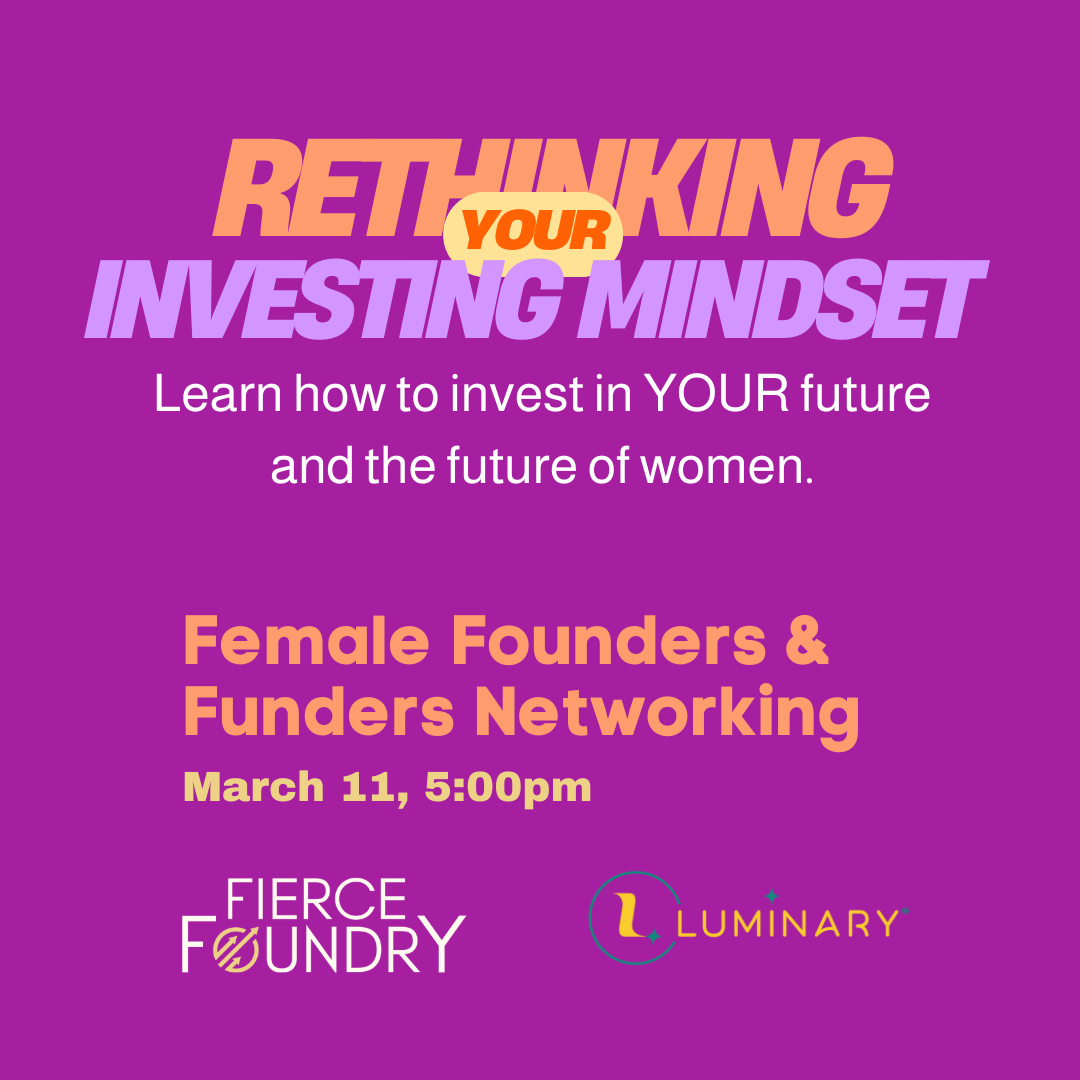 RETHINKING YOUR INVESTING MINDSET

Learn how to invest in YOUR future and the future of women.

Female Founders & Funders Networking

March 11, 5:00pm

FIERCE FOUNDRY

L LUMINARY